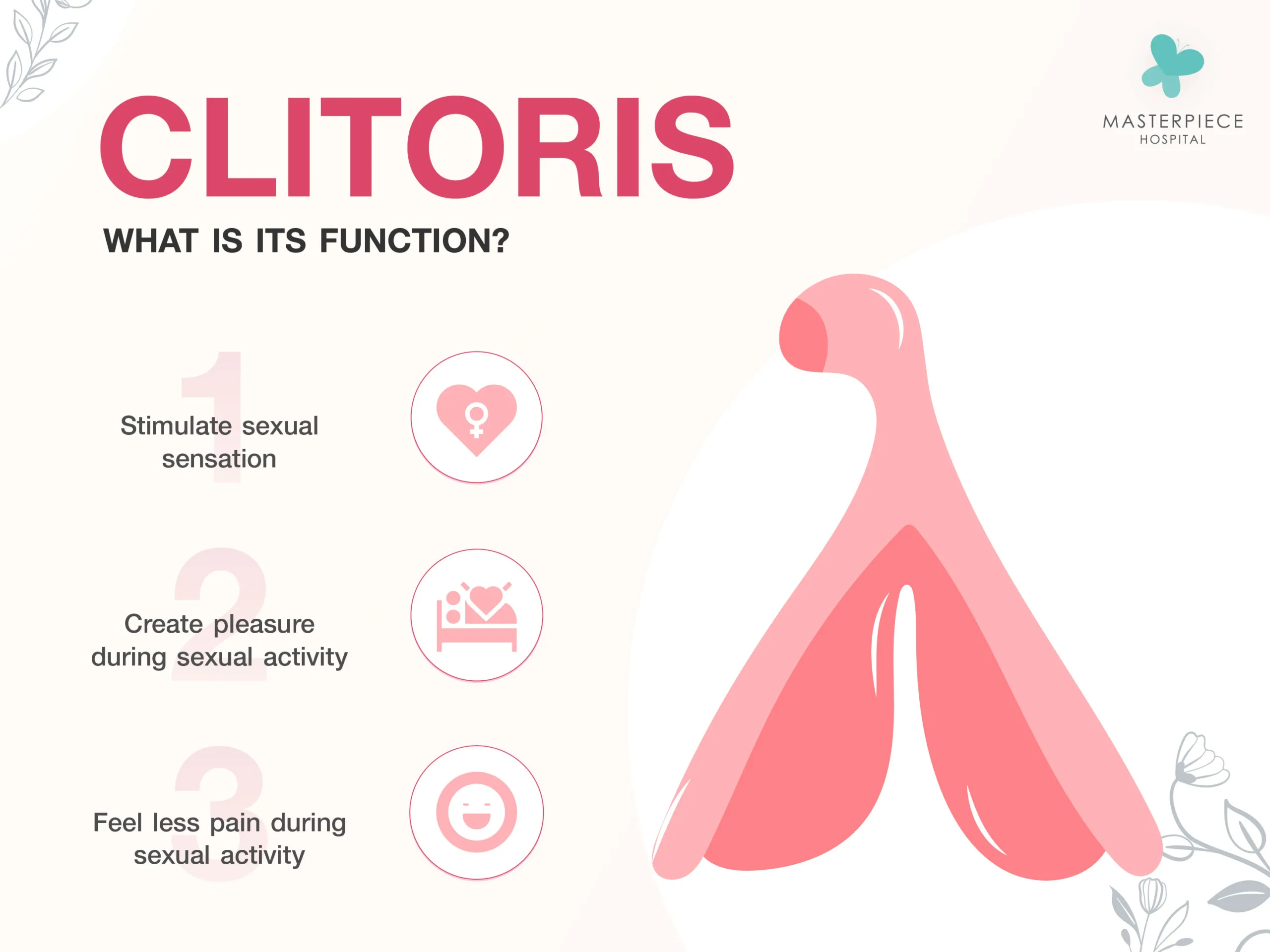 MASTERPIECE
HOSPITAL

CLITORIS

WHAT IS ITS FUNCTION?

1
Stimulate sexual sensation

2
Create pleasure during sexual activity

3
Feel less pain during sexual activity